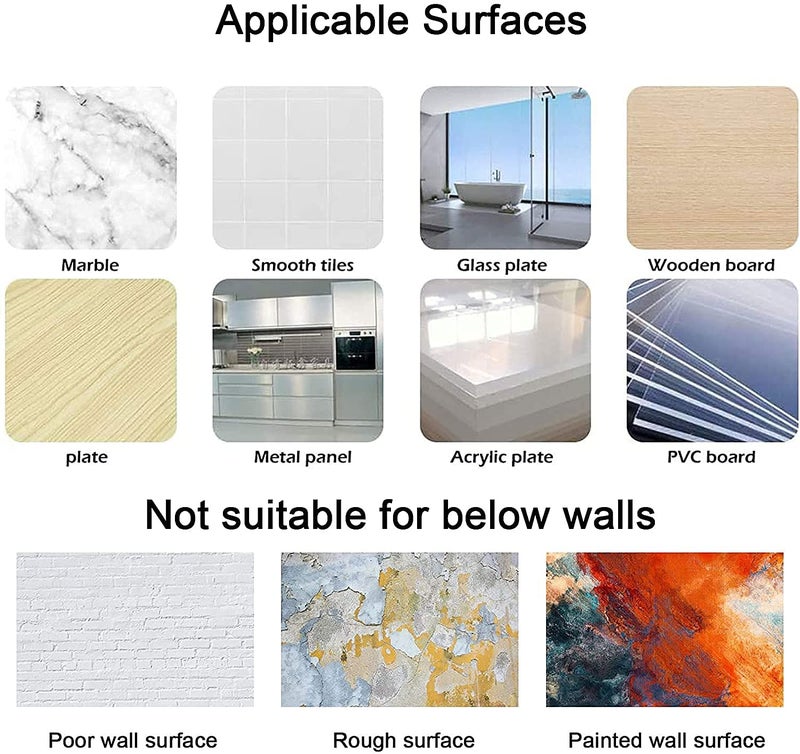 Applicable Surfaces

Marble

Smooth tiles

Glass plate

Wooden board

plate

Metal panel

Acrylic plate

PVC board

Not suitable for below walls

Poor wall surface

Rough surface

Painted wall surface